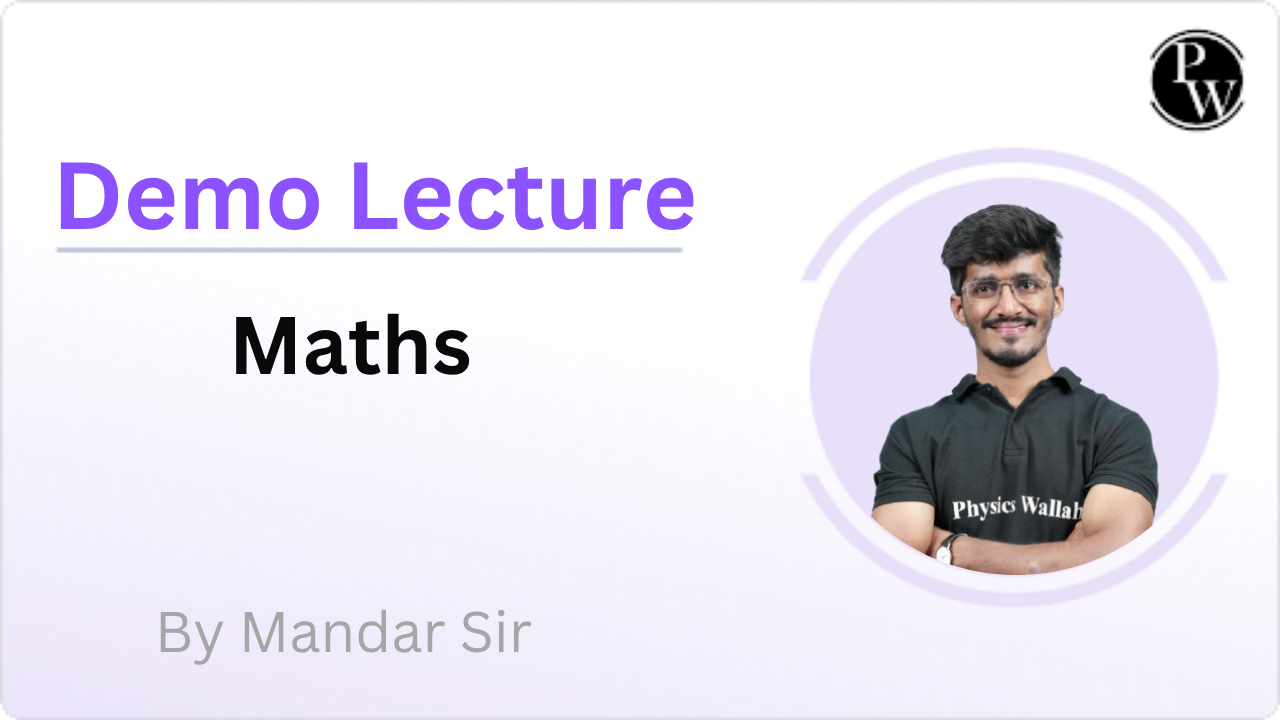 PW

Demo Lecture

Maths

Physics Wallah

By Mandar Sir